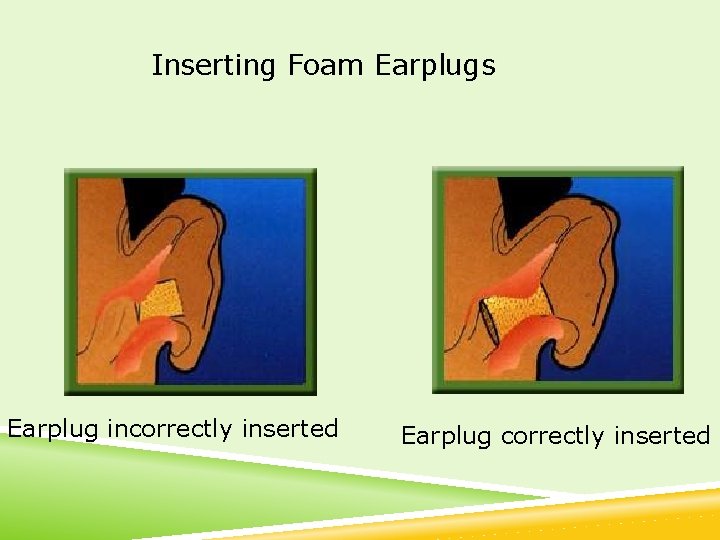 Inserting Foam Earplugs

Earplug incorrectly inserted

Earplug correctly inserted